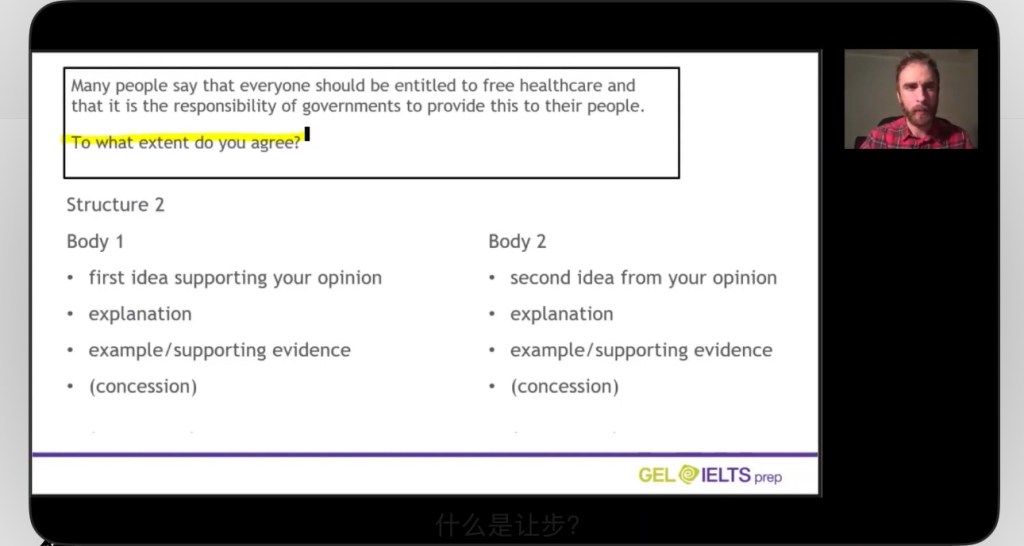 Many people say that everyone should be entitled to free healthcare and that it is the responsibility of governments to provide this to their people.

To what extent do you agree?

Structure 2

Body 1

• first idea supporting your opinion
• explanation
• example/supporting evidence
• (concession)

Body 2

• second idea from your opinion
• explanation
• example/supporting evidence
• (concession)

GEL IELTS prep

什么是让步?